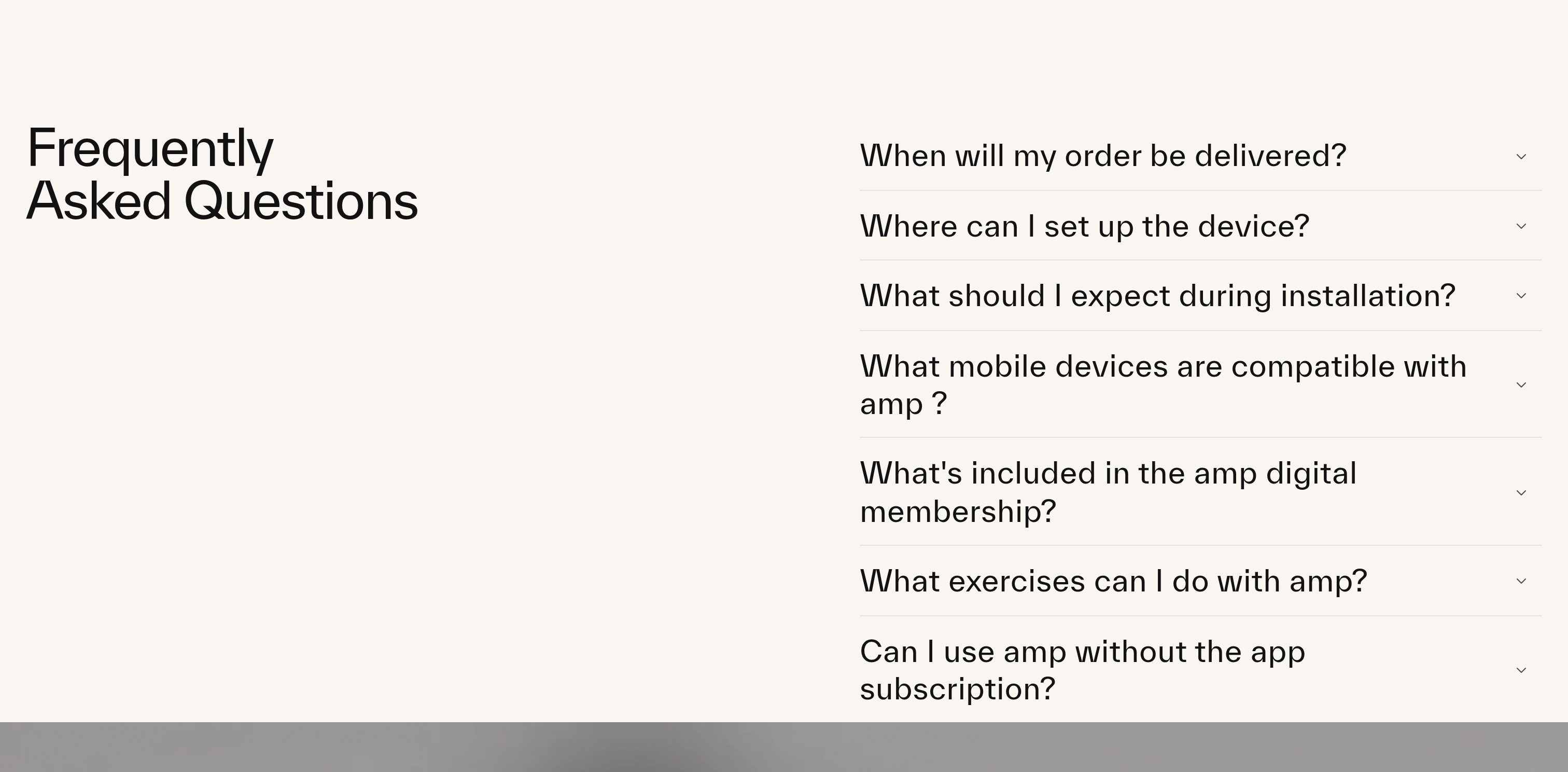 Frequently
Asked Questions

When will my order be delivered?

Where can I set up the device?

What should I expect during installation?

What mobile devices are compatible with amp ?

What's included in the amp digital membership?

What exercises can I do with amp?

Can I use amp without the app subscription?